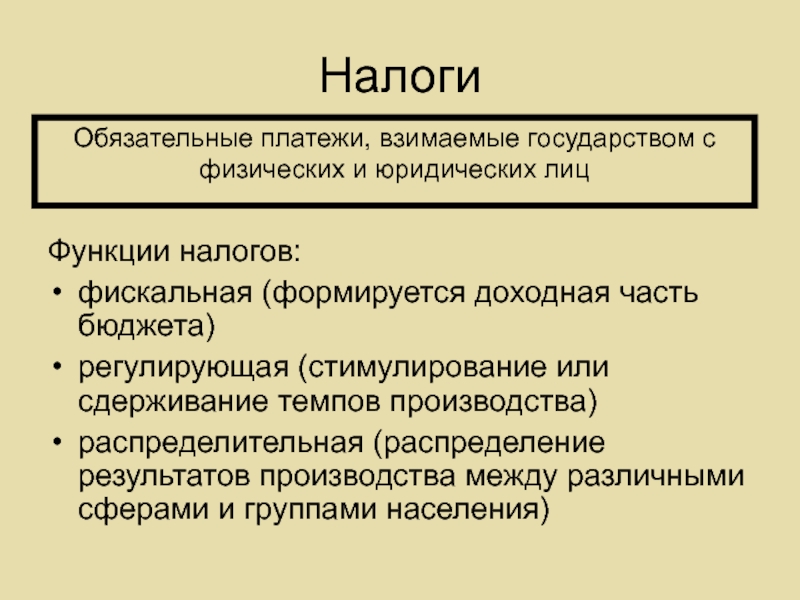 Налоги

Обязательные платежи, взимаемые государством с физических и юридических лиц

Функции налогов:
• фискальная (формируется доходная часть бюджета)
• регулирующая (стимулирование или сдерживание темпов производства)
• распределительная (распределение результатов производства между различными сферами и группами населения)